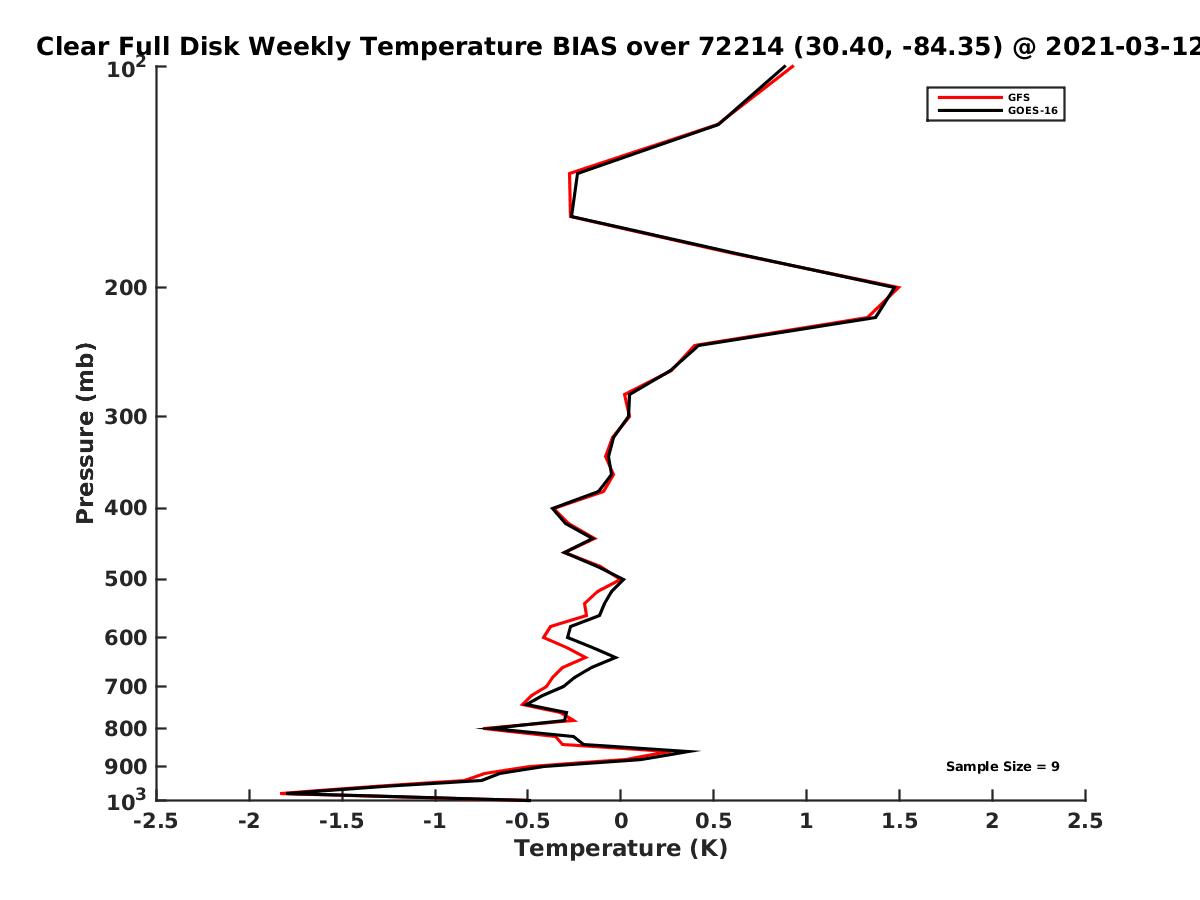 Clear Full Disk Weekly Temperature BIAS over 72214 (30.40, -84.35) @ 2021-03-12

GFS
GOES-16

Pressure (mb)

$10^2$
200
300
400
500
600
700
800
900
$10^3$

Sample Size = 9

-2.5 -2 -1.5 -1 -0.5 0 0.5 1 1.5 2 2.5

Temperature (K)